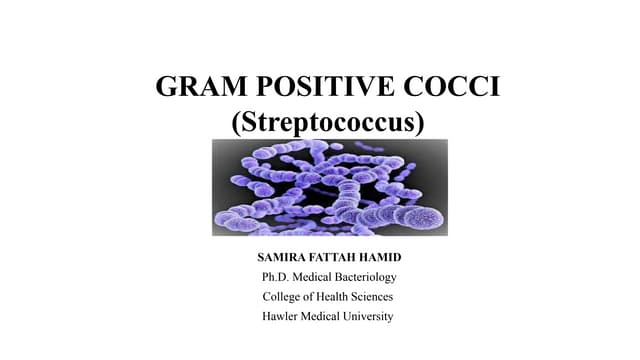 GRAM POSITIVE COCCI
(Streptococcus)

SAMIRA FATTAH HAMID
Ph.D. Medical Bacteriology
College of Health Sciences
Hawler Medical University